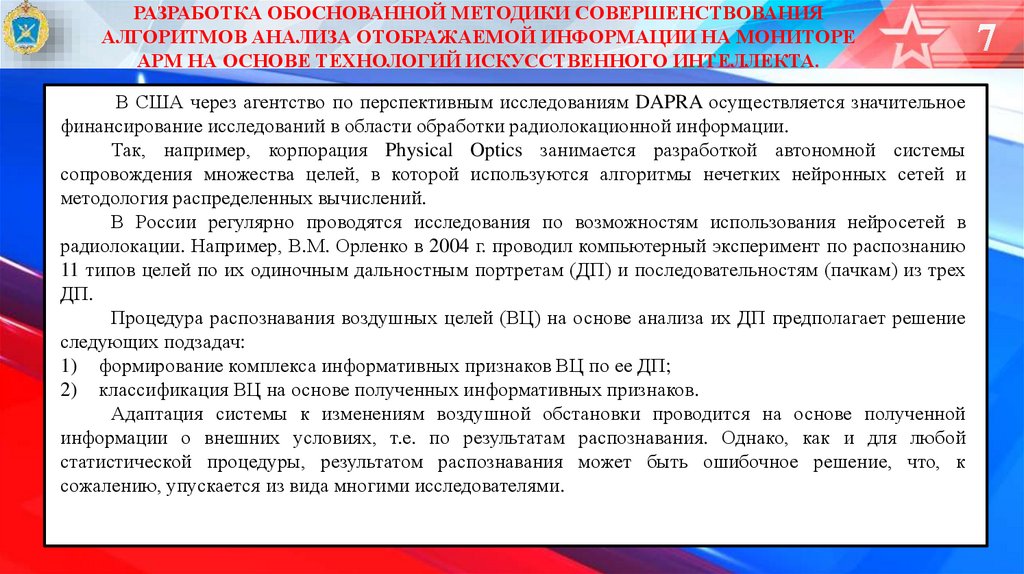 РАЗРАБОТКА ОБОСНОВАННОЙ МЕТОДИКИ СОВЕРШЕНСТВОВАНИЯ АЛГОРИТМОВ АНАЛИЗА ОТОБРАЖАЕМОЙ ИНФОРМАЦИИ НА МОНИТОРЕ АРМ НА ОСНОВЕ ТЕХНОЛОГИЙ ИСКУССТВЕННОГО ИНТЕЛЛЕКТА.

7

В США через агентство по перспективным исследованиям DAPRA осуществляется значительное финансирование исследований в области обработки радиолокационной информации.

Так, например, корпорация Physical Optics занимается разработкой автономной системы сопровождения множества целей, в которой используются алгоритмы нечетких нейронных сетей и методология распределенных вычислений.

В России регулярно проводятся исследования по возможностям использования нейросетей в радиолокации. Например, В.М. Орленко в 2004 г. проводил компьютерный эксперимент по распознанию 11 типов целей по их одиночным дальностным портретам (ДП) и последовательностям (пачкам) из трех ДП.

Процедура распознавания воздушных целей (ВЦ) на основе анализа их ДП предполагает решение следующих подзадач:
1) формирование комплекса информативных признаков ВЦ по ее ДП;
2) классификация ВЦ на основе полученных информативных признаков.

Адаптация системы к изменениям воздушной обстановки проводится на основе полученной информации о внешних условиях, т.е. по результатам распознавания. Однако, как и для любой статистической процедуры, результатом распознавания может быть ошибочное решение, что, к сожалению, упускается из вида многими исследователями.